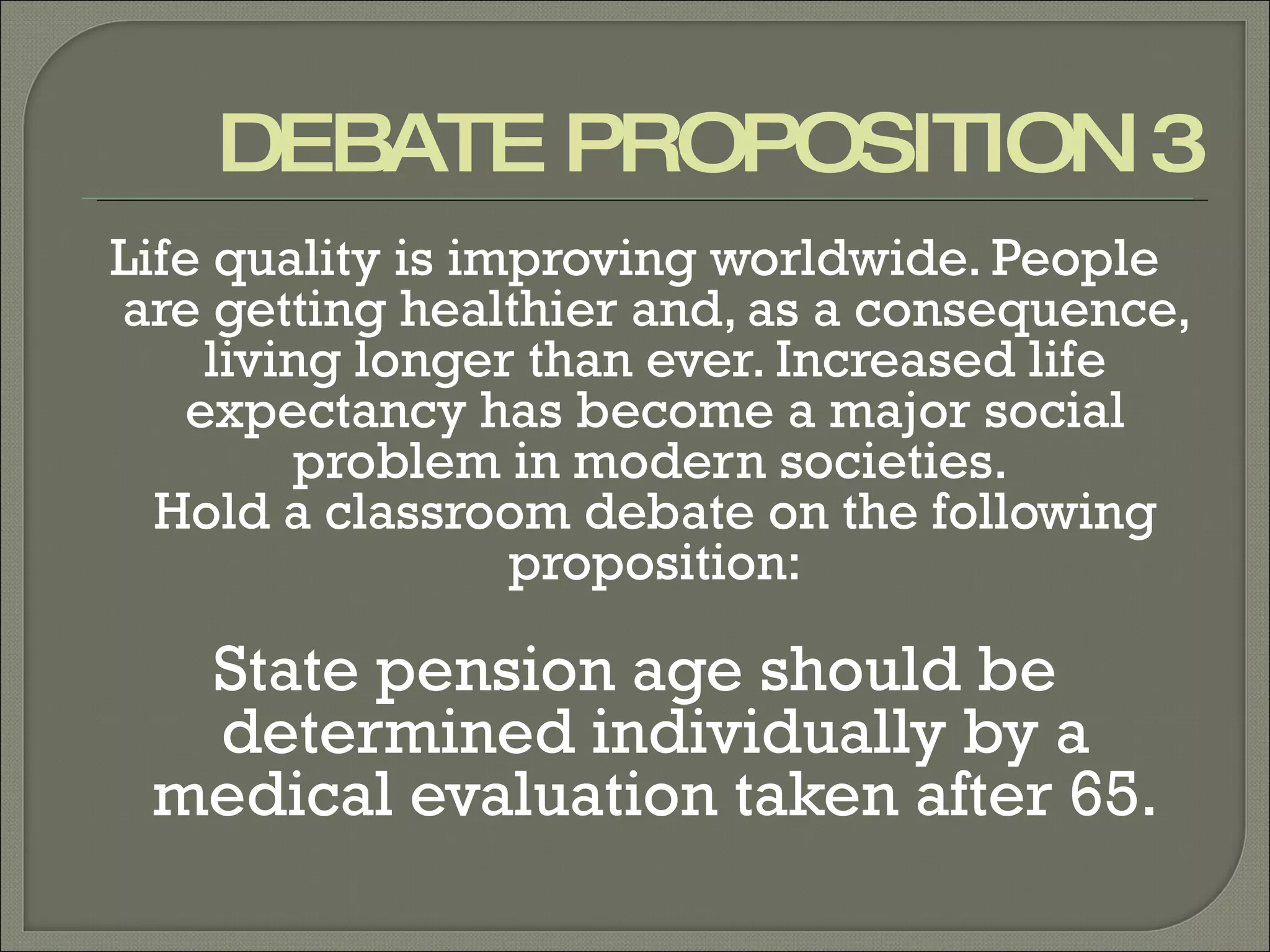 DEBATE PROPOSITION 3

Life quality is improving worldwide. People are getting healthier and, as a consequence, living longer than ever. Increased life expectancy has become a major social problem in modern societies.
Hold a classroom debate on the following proposition:

State pension age should be determined individually by a medical evaluation taken after 65.